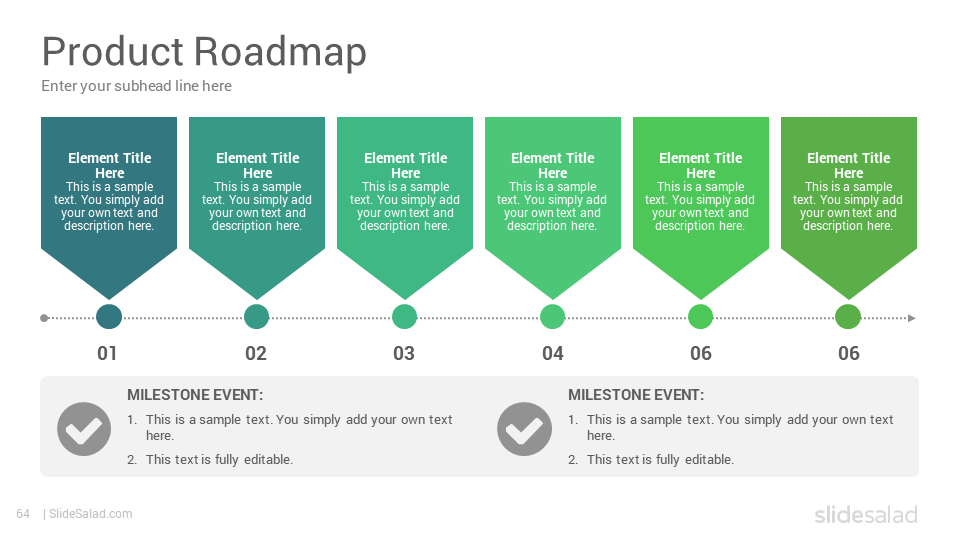 Product Roadmap
Enter your subhead line here

Element Title Here
This is a sample text. You simply add your own text and description here.

Element Title Here
This is a sample text. You simply add your own text and description here.

Element Title Here
This is a sample text. You simply add your own text and description here.

Element Title Here
This is a sample text. You simply add your own text and description here.

Element Title Here
This is a sample text. You simply add your own text and description here.

Element Title Here
This is a sample text. You simply add your own text and description here.

01
02
03
04
06
06

MILESTONE EVENT:
1. This is a sample text. You simply add your own text here.
2. This text is fully editable.

MILESTONE EVENT:
1. This is a sample text. You simply add your own text here.
2. This text is fully editable.

64 | SlideSalad.com
slidesalad